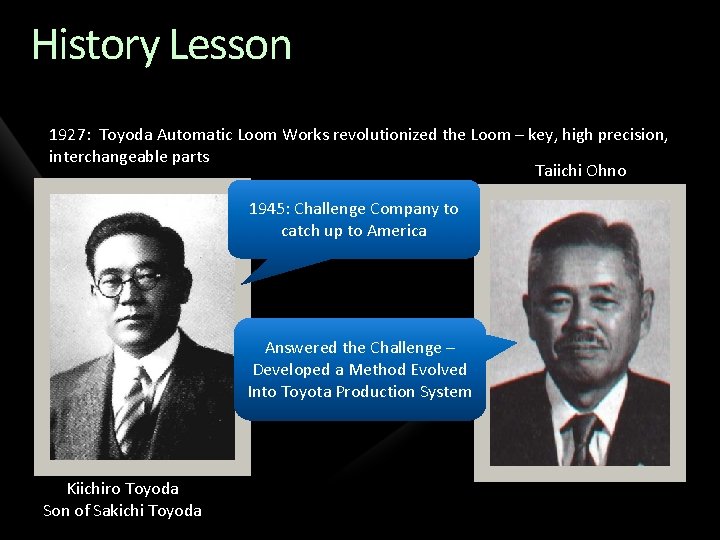 History Lesson

1927: Toyoda Automatic Loom Works revolutionized the Loom – key, high precision, interchangeable parts

Taiichi Ohno

1945: Challenge Company to catch up to America

Answered the Challenge – Developed a Method Evolved Into Toyota Production System

Kiichiro Toyoda
Son of Sakichi Toyoda